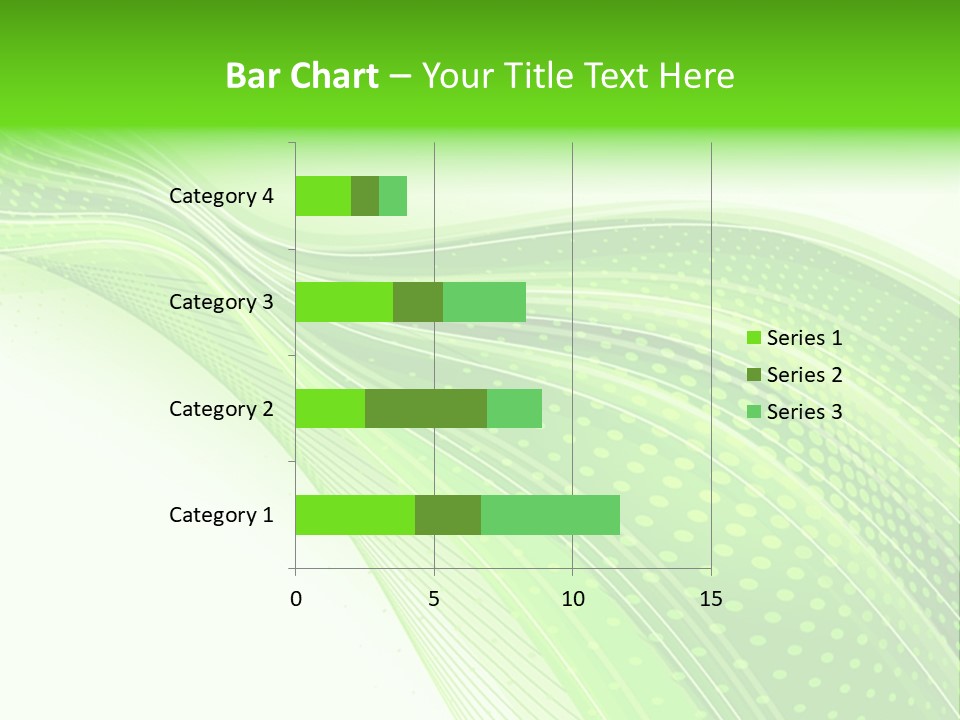 Bar Chart – Your Title Text Here

Category 4
Category 3
Category 2
Category 1

0
5
10
15

Series 1
Series 2
Series 3